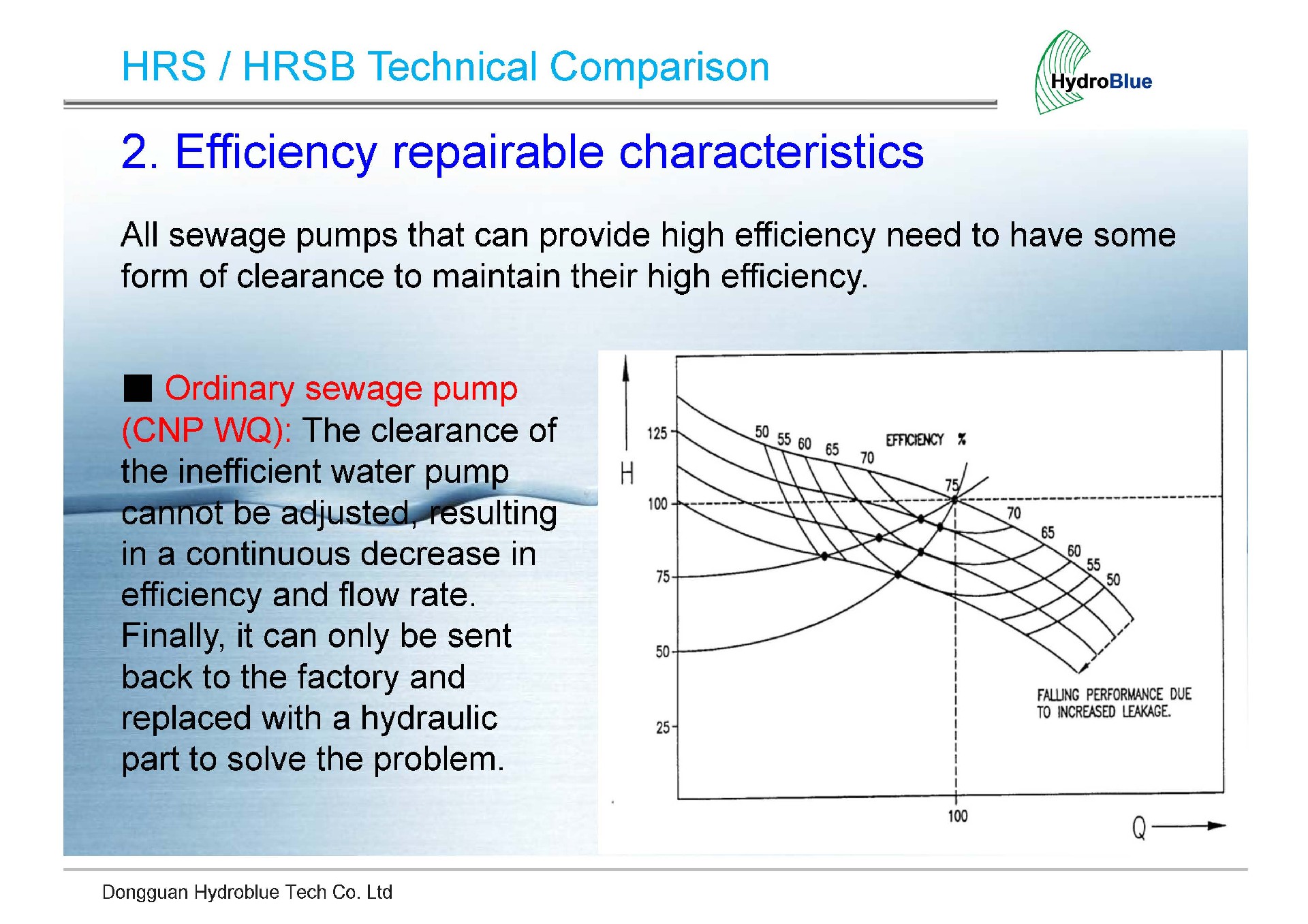 HRS / HRSB Technical Comparison

HydroBlue

2. Efficiency repairable characteristics

All sewage pumps that can provide high efficiency need to have some form of clearance to maintain their high efficiency.

■ Ordinary sewage pump (CNP WQ): The clearance of the inefficient water pump cannot be adjusted, resulting in a continuous decrease in efficiency and flow rate. Finally, it can only be sent back to the factory and replaced with a hydraulic part to solve the problem.

H

125
100
75
50
25

50 55 60 65 70 EFFICIENCY % 75

70 65 60 55 50

FALLING PERFORMANCE DUE TO INCREASED LEAKAGE.

100

Q

Dongguan Hydroblue Tech Co. Ltd